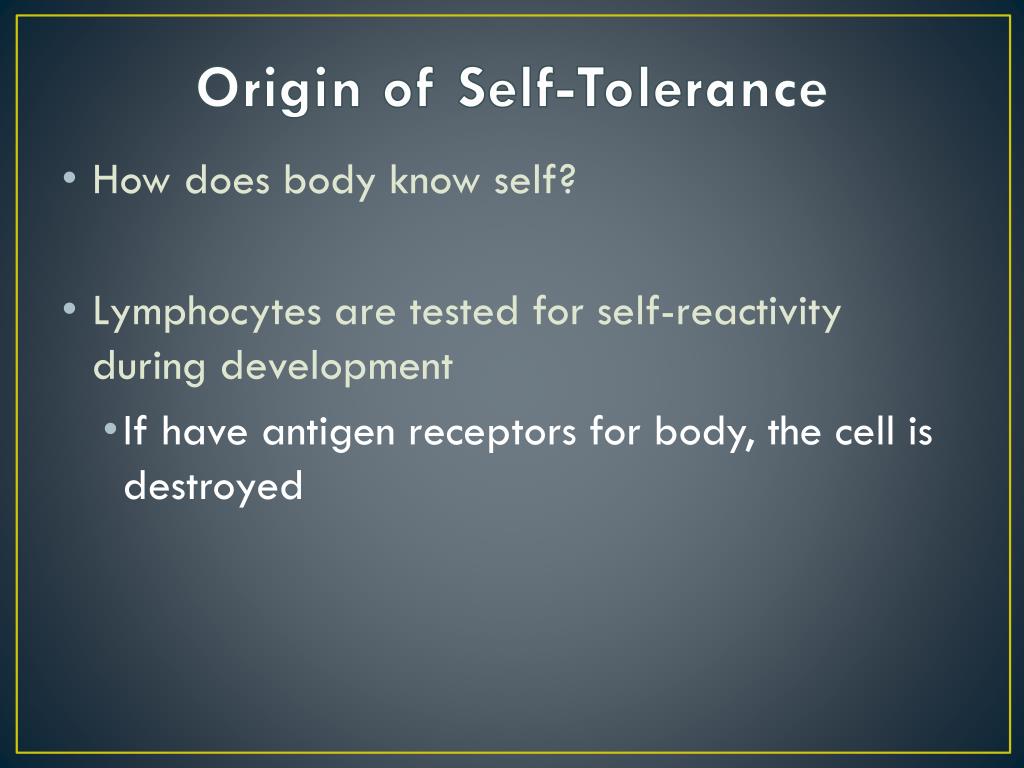 Origin of Self-Tolerance

• How does body know self?

• Lymphocytes are tested for self-reactivity during development

• If have antigen receptors for body, the cell is destroyed